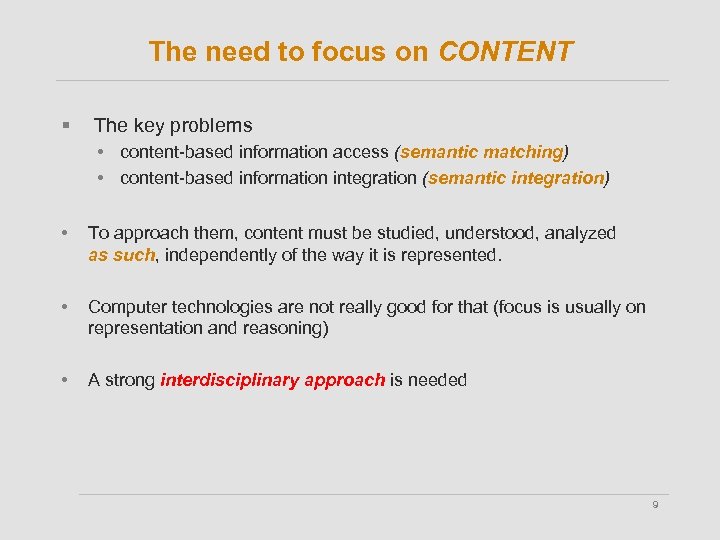 The need to focus on CONTENT

▪ The key problems
• content-based information access (semantic matching)
• content-based information integration (semantic integration)

• To approach them, content must be studied, understood, analyzed as such, independently of the way it is represented.

• Computer technologies are not really good for that (focus is usually on representation and reasoning)

• A strong interdisciplinary approach is needed

9